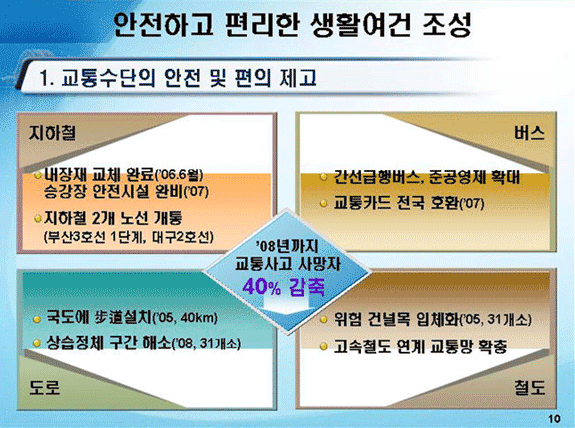 안전하고 편리한 생활여건 조성

1. 교통수단의 안전 및 편의 제고

지하철

내장재 교체 완료('06.6월) 승강장 안전시설 완비('07)

지하철 2개 노선 개통 (부산3호선 1단계, 대구2호선)

버스

간선급행버스, 준공영제 확대

교통카드 전국 호환('07)

'08년까지 교통사고 사망자 40% 감축

국도에 步道설치('05, 40km)

상습정체 구간 해소('08, 31개소)

도로

위험 건널목 입체화('05, 31개소)

고속철도 연계 교통망 확충

철도

10